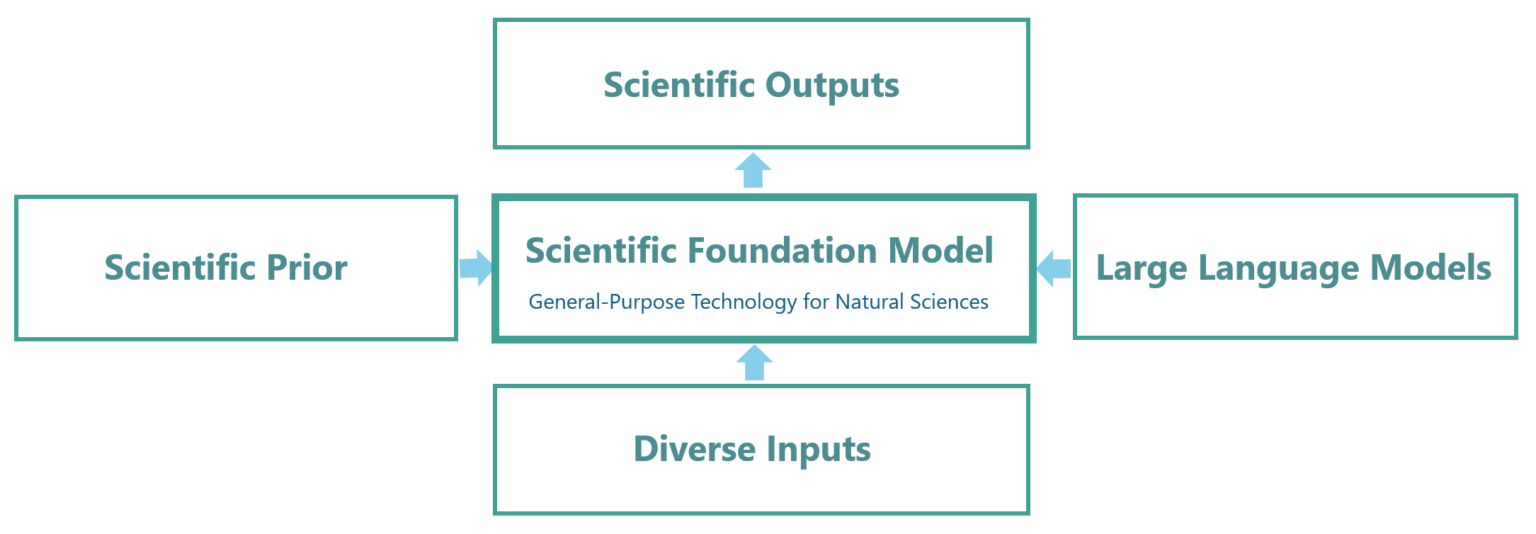 Scientific Outputs

Scientific Prior

Scientific Foundation Model

General-Purpose Technology for Natural Sciences

Large Language Models

Diverse Inputs